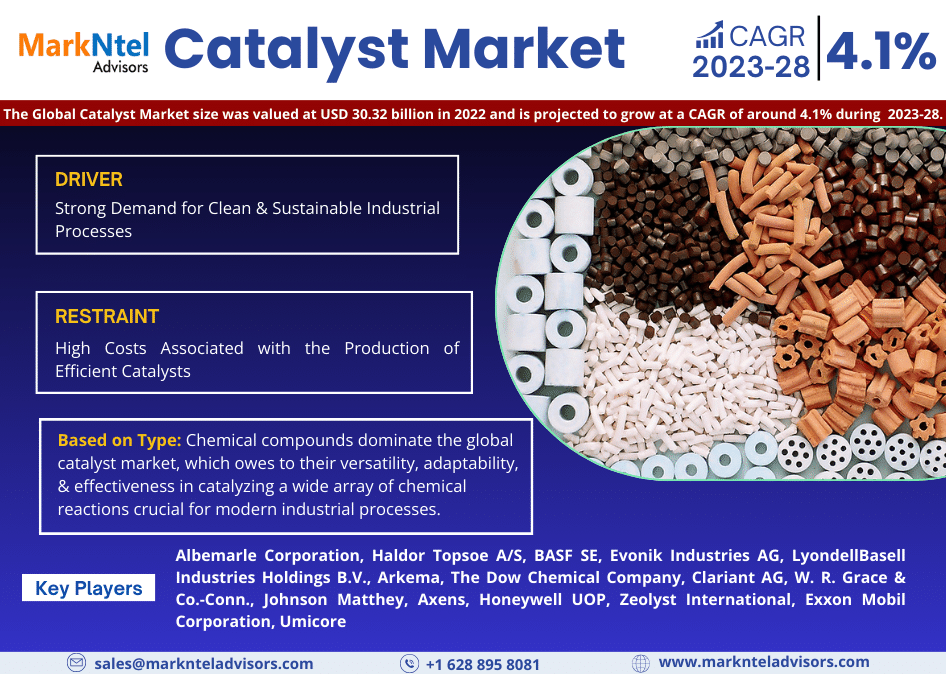 MarkNtel Advisors

Catalyst Market

CAGR 2023-28

4.1%

The Global Catalyst Market size was valued at USD 30.32 billion in 2022 and is projected to grow at a CAGR of around 4.1% during 2023-28.

DRIVER

Strong Demand for Clean & Sustainable Industrial Processes

RESTRAINT

High Costs Associated with the Production of Efficient Catalysts

Based on Type: Chemical compounds dominate the global catalyst market, which owes to their versatility, adaptability, & effectiveness in catalyzing a wide array of chemical reactions crucial for modern industrial processes.

Key Players

Albemarle Corporation, Haldor Topsoe A/S, BASF SE, Evonik Industries AG, LyondellBasell Industries Holdings B.V., Arkema, The Dow Chemical Company, Clariant AG, W. R. Grace & Co.-Conn., Johnson Matthey, Axens, Honeywell UOP, Zeolyst International, Exxon Mobil Corporation, Umicore

sales@marknteladvisors.com

+1 628 895 8081

www.marknteladvisors.com